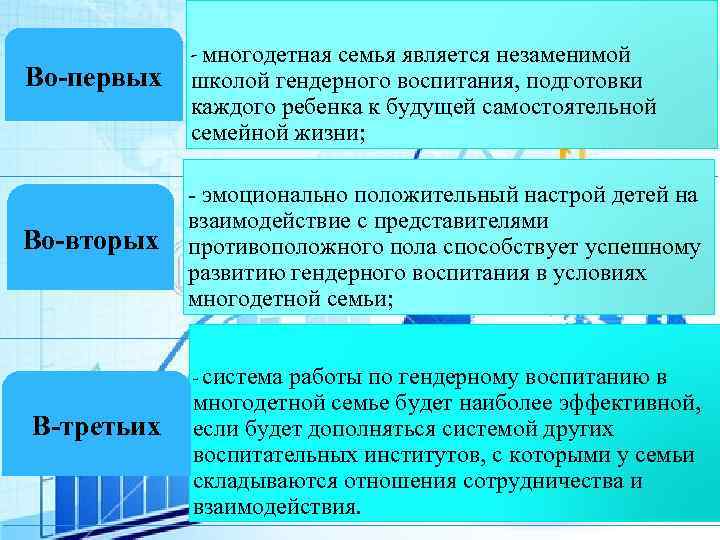 Во-первых

- многодетная семья является незаменимой школой гендерного воспитания, подготовки каждого ребенка к будущей самостоятельной семейной жизни;

Во-вторых

- эмоционально положительный настрой детей на взаимодействие с представителями противоположного пола способствует успешному развитию гендерного воспитания в условиях многодетной семьи;

В-третьих

- система работы по гендерному воспитанию в многодетной семье будет наиболее эффективной, если будет дополняться системой других воспитательных институтов, с которыми у семьи складываются отношения сотрудничества и взаимодействия.